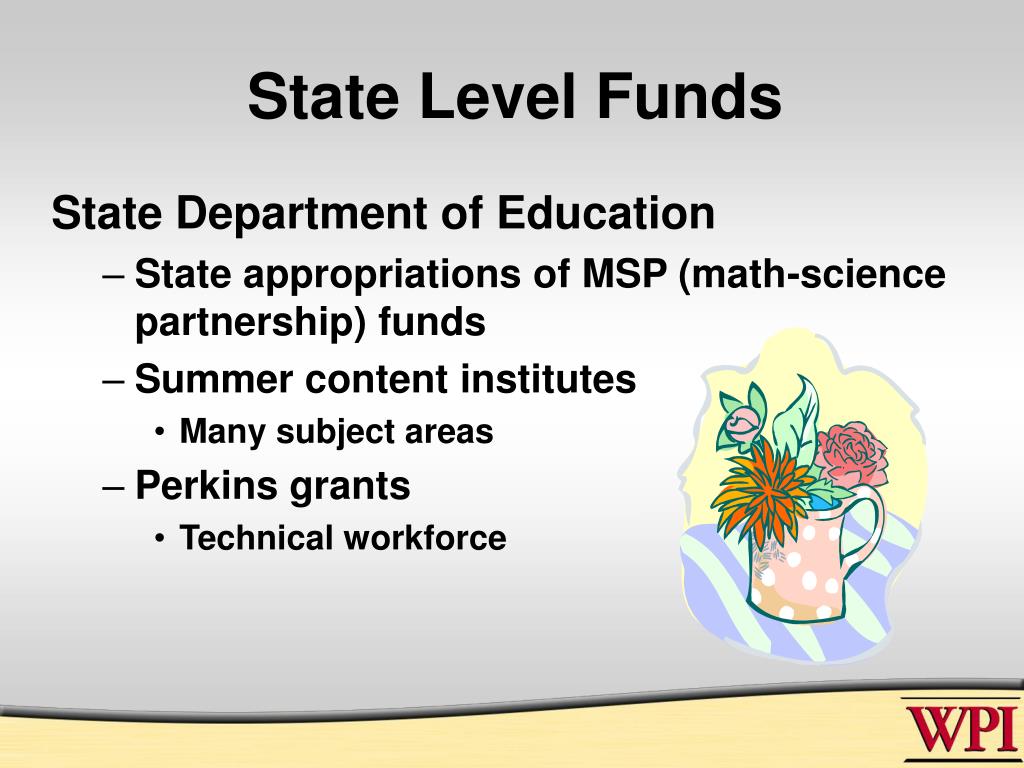 State Level Funds

State Department of Education

– State appropriations of MSP (math-science partnership) funds

– Summer content institutes

• Many subject areas

– Perkins grants

• Technical workforce

WPI